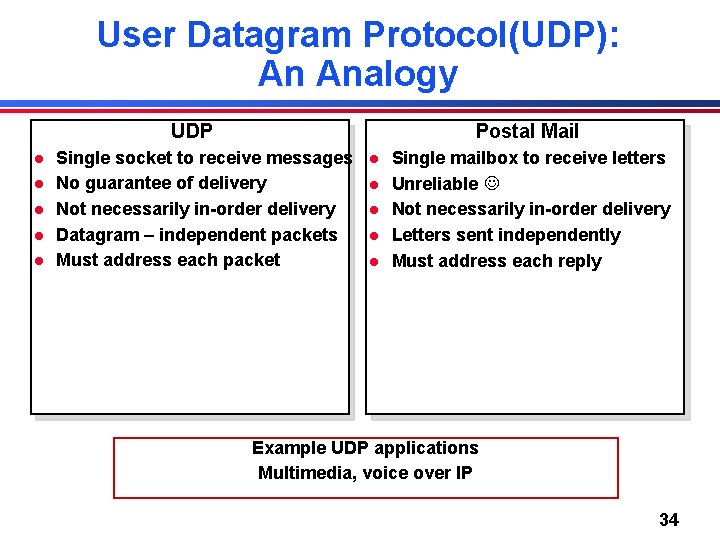 User Datagram Protocol(UDP): An Analogy

UDP

- Single socket to receive messages
- No guarantee of delivery
- Not necessarily in-order delivery
- Datagram – independent packets
- Must address each packet

Postal Mail

- Single mailbox to receive letters
- Unreliable ☺
- Not necessarily in-order delivery
- Letters sent independently
- Must address each reply

Example UDP applications
Multimedia, voice over IP

34